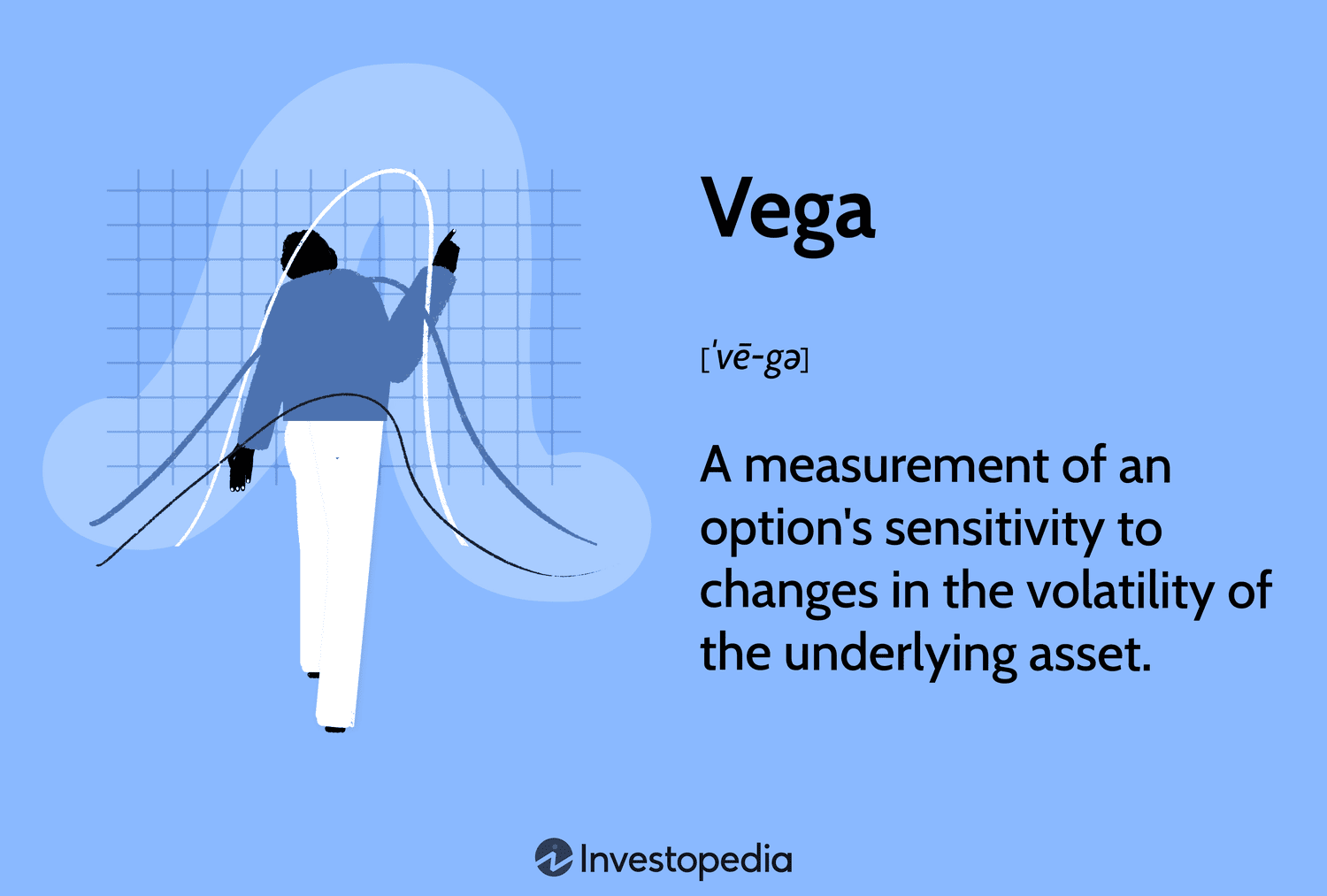 Vega

[ˈvē-gə]

A measurement of an option's sensitivity to changes in the volatility of the underlying asset.

Investopedia